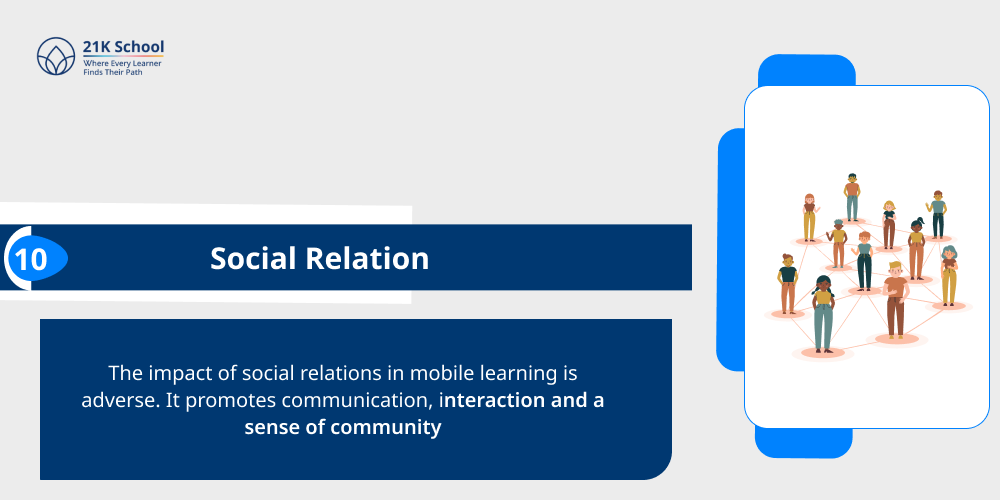 21K School
Where Every Learner Finds Their Path

10

Social Relation

The impact of social relations in mobile learning is adverse. It promotes communication, interaction and a sense of community